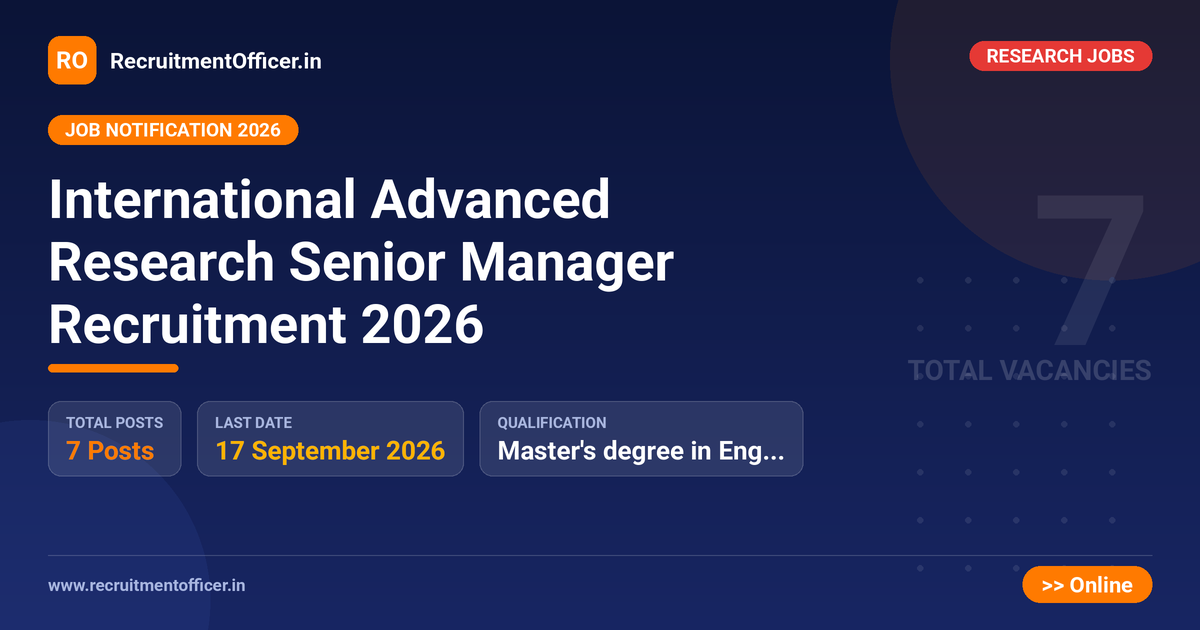 RO RecruitmentOfficer.in

RESEARCH JOBS

JOB NOTIFICATION 2026

International Advanced Research Senior Manager Recruitment 2026

7
TOTAL VACANCIES

TOTAL POSTS
7 Posts

LAST DATE
17 September 2026

QUALIFICATION
Master's degree in Eng...

www.recruitmentofficer.in

>> Online